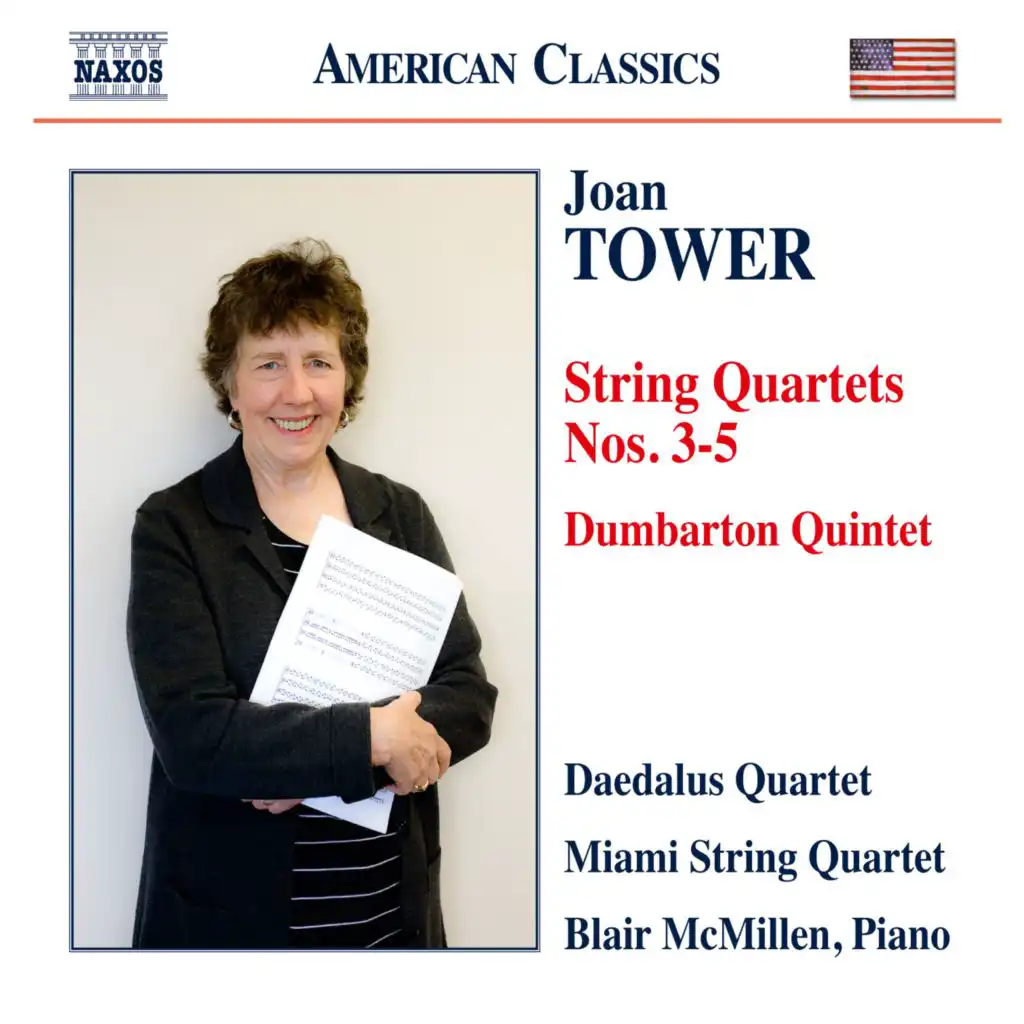 NAXOS

AMERICAN CLASSICS

Joan
TOWER

String Quartets
Nos. 3-5

Dumbarton Quintet

Daedalus Quartet

Miami String Quartet

Blair McMillen, Piano